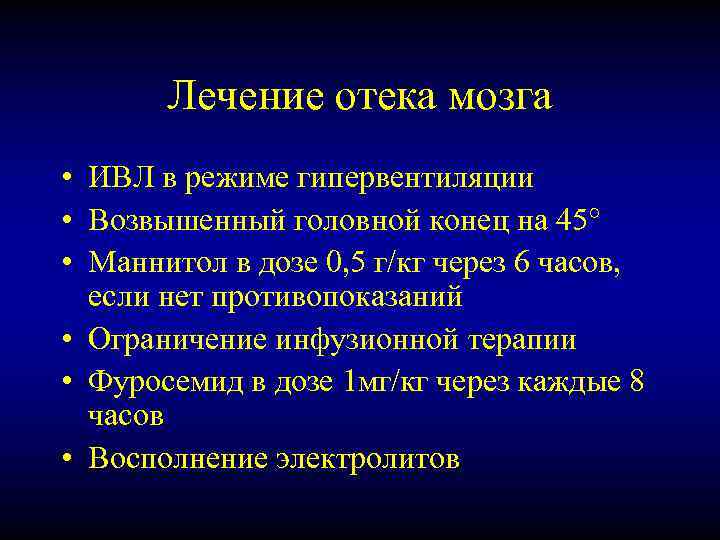 Лечение отека мозга

• ИВЛ в режиме гипервентиляции
• Возвышенный головной конец на 45°
• Маннитол в дозе 0,5 г/кг через 6 часов, если нет противопоказаний
• Ограничение инфузионной терапии
• Фуросемид в дозе 1мг/кг через каждые 8 часов
• Восполнение электролитов